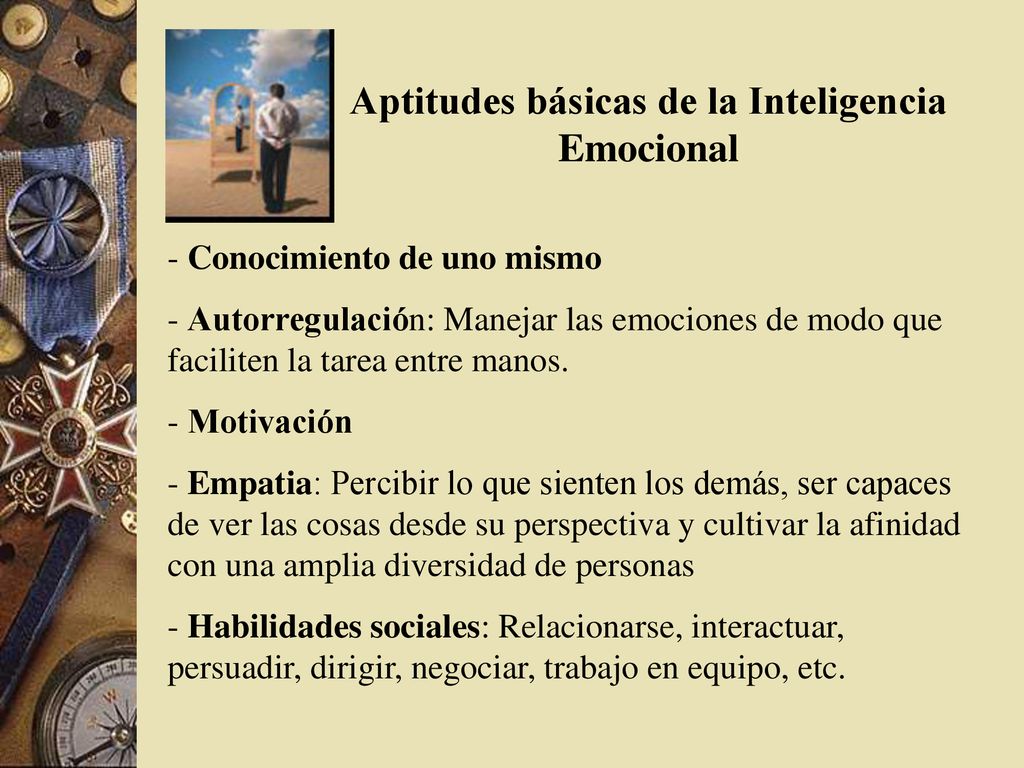 Aptitudes básicas de la Inteligencia Emocional

- Conocimiento de uno mismo

- Autorregulación: Manejar las emociones de modo que faciliten la tarea entre manos.

- Motivación

- Empatia: Percibir lo que sienten los demás, ser capaces de ver las cosas desde su perspectiva y cultivar la afinidad con una amplia diversidad de personas

- Habilidades sociales: Relacionarse, interactuar, persuadir, dirigir, negociar, trabajo en equipo, etc.